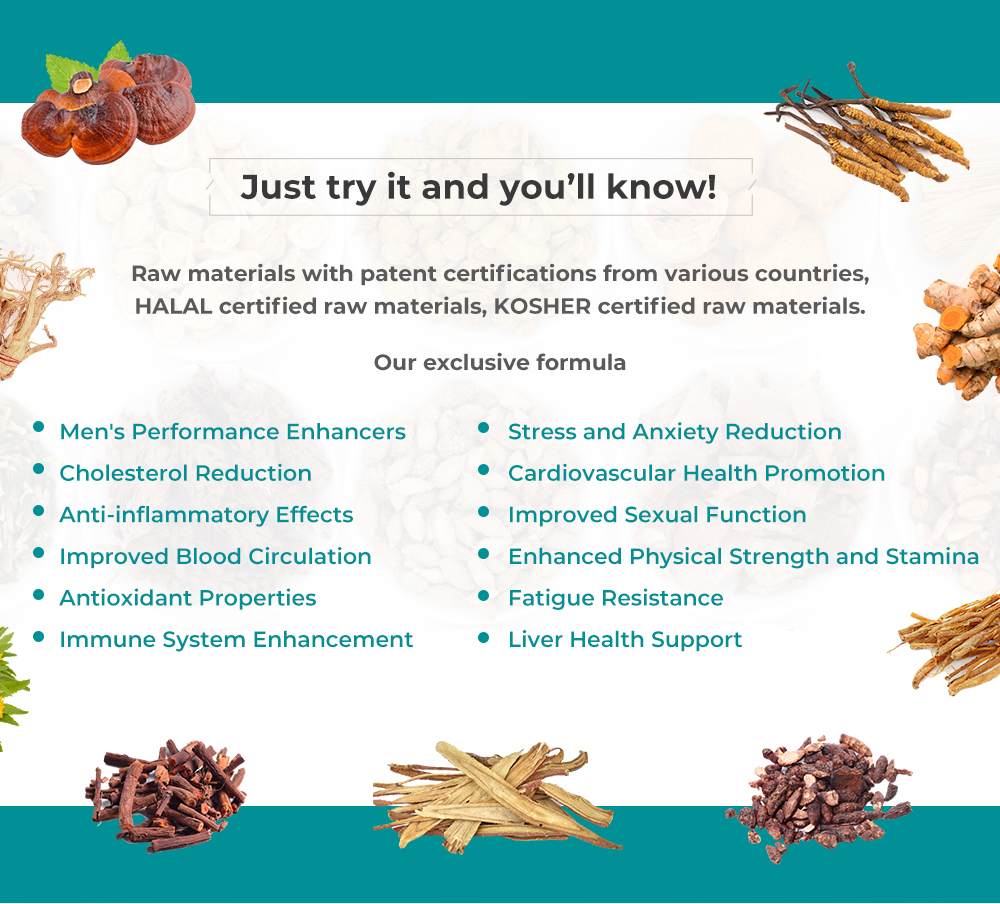 Just try it and you'll know!

Raw materials with patent certifications from various countries, HALAL certified raw materials, KOSHER certified raw materials.

Our exclusive formula

- Men's Performance Enhancers
- Cholesterol Reduction
- Anti-inflammatory Effects
- Improved Blood Circulation
- Antioxidant Properties
- Immune System Enhancement

- Stress and Anxiety Reduction
- Cardiovascular Health Promotion
- Improved Sexual Function
- Enhanced Physical Strength and Stamina
- Fatigue Resistance
- Liver Health Support